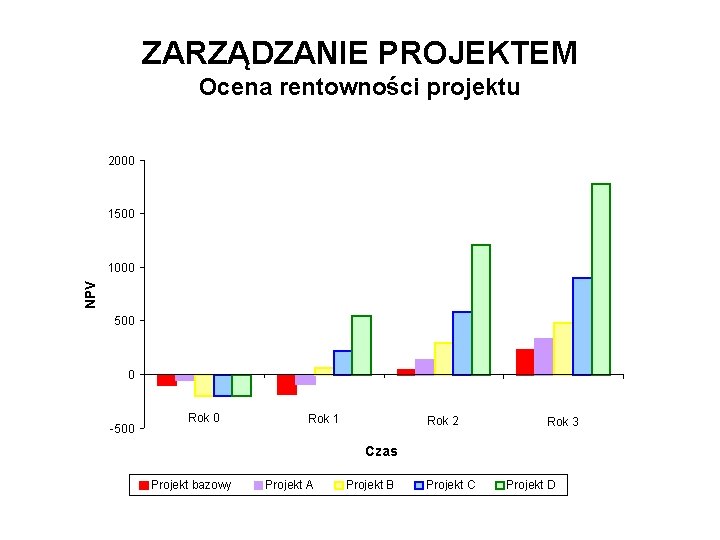 ZARZĄDZANIE PROJEKTEM
Ocena rentowności projektu

2000
1500
1000
500
0
-500

NPV

Rok 0
Rok 1
Rok 2
Rok 3

Czas

Projekt bazowy
Projekt A
Projekt B
Projekt C
Projekt D